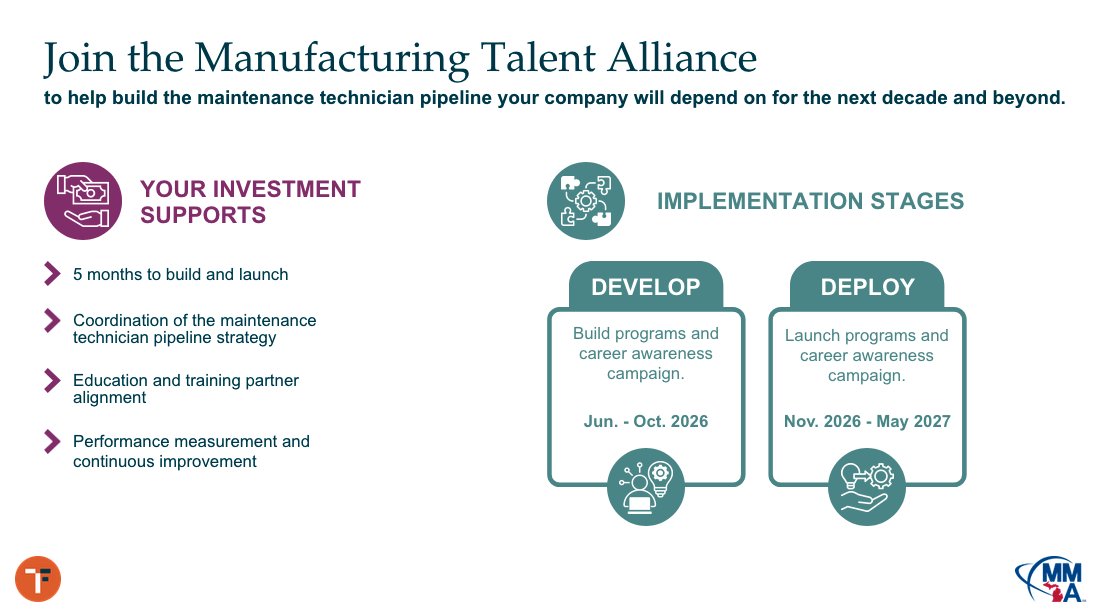 Join the Manufacturing Talent Alliance
to help build the maintenance technician pipeline your company will depend on for the next decade and beyond.

YOUR INVESTMENT SUPPORTS

5 months to build and launch

Coordination of the maintenance technician pipeline strategy

Education and training partner alignment

Performance measurement and continuous improvement

IMPLEMENTATION STAGES

DEVELOP
Build programs and career awareness campaign.
Jun. - Oct. 2026

DEPLOY
Launch programs and career awareness campaign.
Nov. 2026 - May 2027

TF

MMA